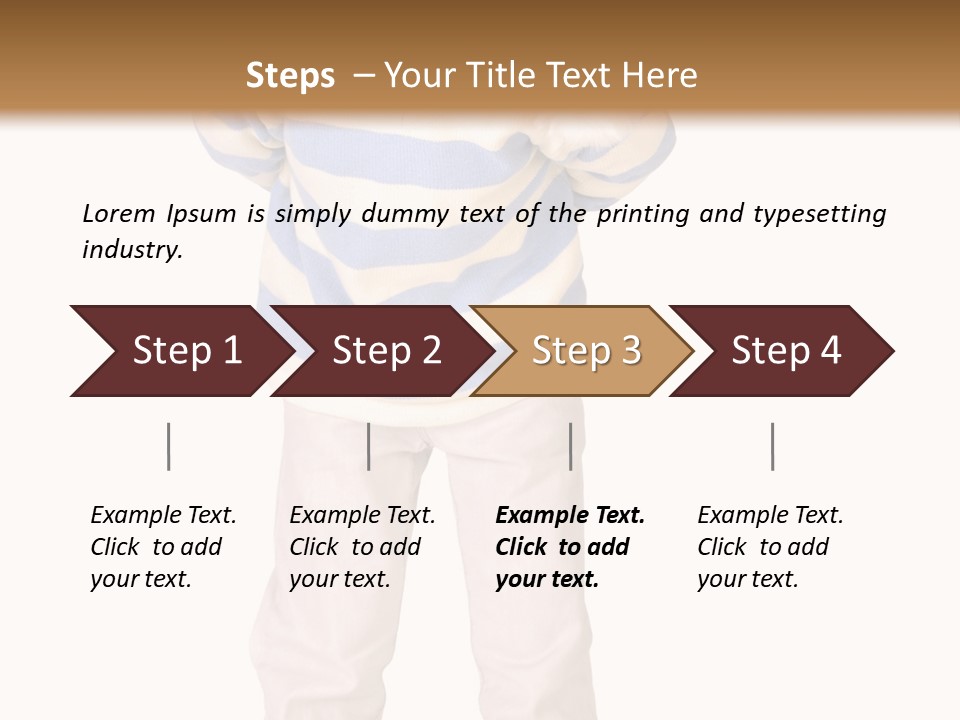 Steps – Your Title Text Here

Lorem Ipsum is simply dummy text of the printing and typesetting industry.

Step 1

Step 2

Step 3

Step 4

Example Text. Click to add your text.

Example Text. Click to add your text.

Example Text. Click to add your text.

Example Text. Click to add your text.